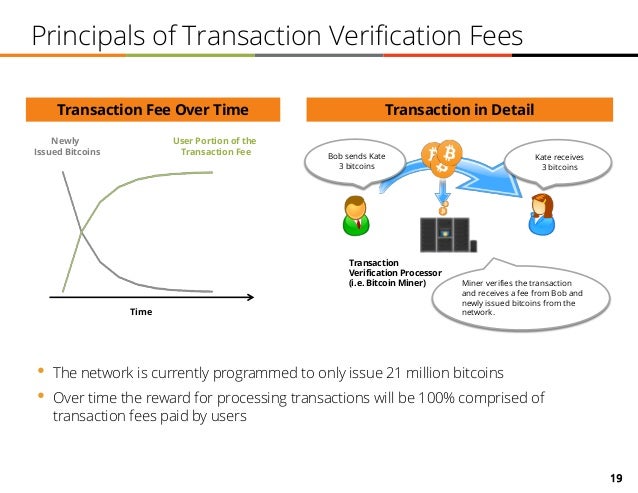 Principals of Transaction Verification Fees

Transaction Fee Over Time

Newly Issued Bitcoins

User Portion of the Transaction Fee

Time

Transaction in Detail

Bob sends Kate 3 bitcoins

Kate receives 3 bitcoins

Transaction Verification Processor (i.e. Bitcoin Miner)

Miner verifies the transaction and receives a fee from Bob and newly issued bitcoins from the network.

• The network is currently programmed to only issue 21 million bitcoins
• Over time the reward for processing transactions will be 100% comprised of transaction fees paid by users

19